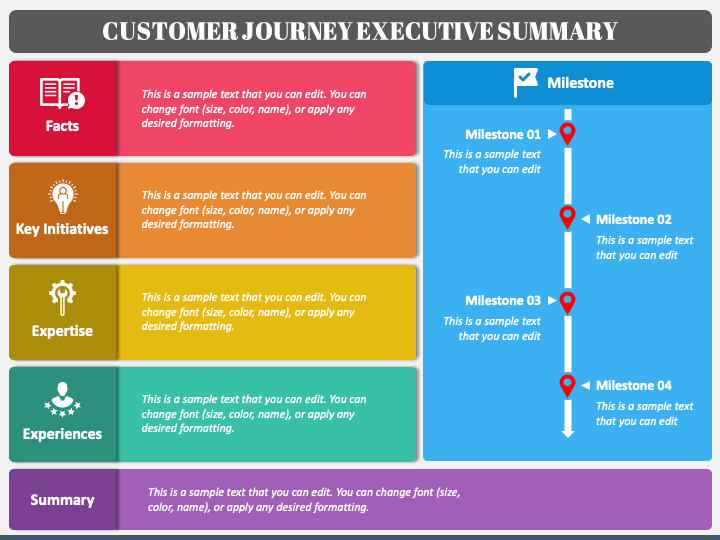 CUSTOMER JOURNEY EXECUTIVE SUMMARY

Facts

This is a sample text that you can edit. You can change font (size, color, name), or apply any desired formatting.

Key Initiatives

This is a sample text that you can edit. You can change font (size, color, name), or apply any desired formatting.

Expertise

This is a sample text that you can edit. You can change font (size, color, name), or apply any desired formatting.

Experiences

This is a sample text that you can edit. You can change font (size, color, name), or apply any desired formatting.

Milestone

Milestone 01

This is a sample text that you can edit

Milestone 02

This is a sample text that you can edit

Milestone 03

This is a sample text that you can edit

Milestone 04

This is a sample text that you can edit

Summary

This is a sample text that you can edit. You can change font (size, color, name), or apply any desired formatting.